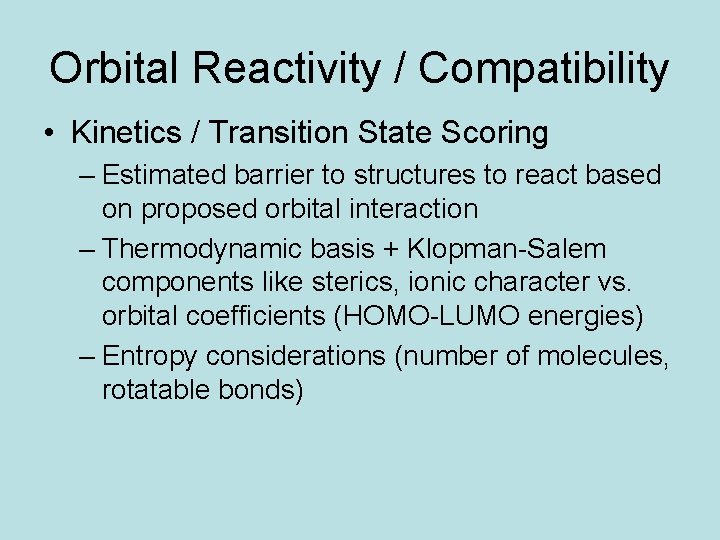 Orbital Reactivity / Compatibility

• Kinetics / Transition State Scoring
– Estimated barrier to structures to react based on proposed orbital interaction
– Thermodynamic basis + Klopman-Salem components like sterics, ionic character vs. orbital coefficients (HOMO-LUMO energies)
– Entropy considerations (number of molecules, rotatable bonds)